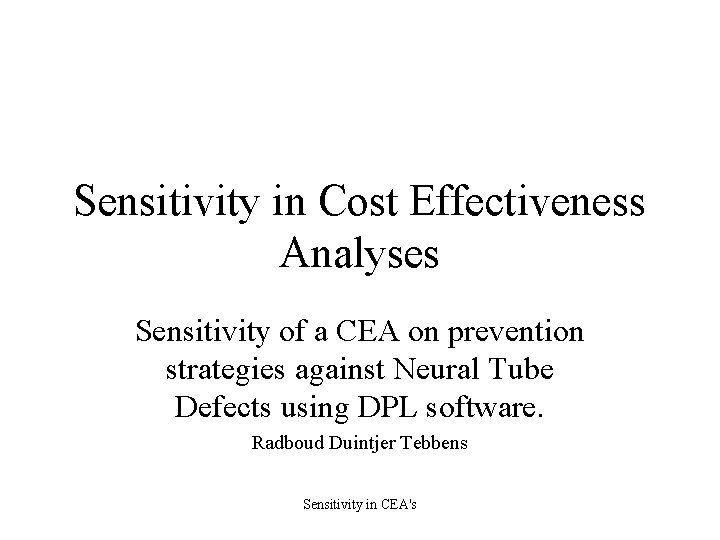 Sensitivity in Cost Effectiveness Analyses

Sensitivity of a CEA on prevention strategies against Neural Tube Defects using DPL software.

Radboud Duintjer Tebbens

Sensitivity in CEA's